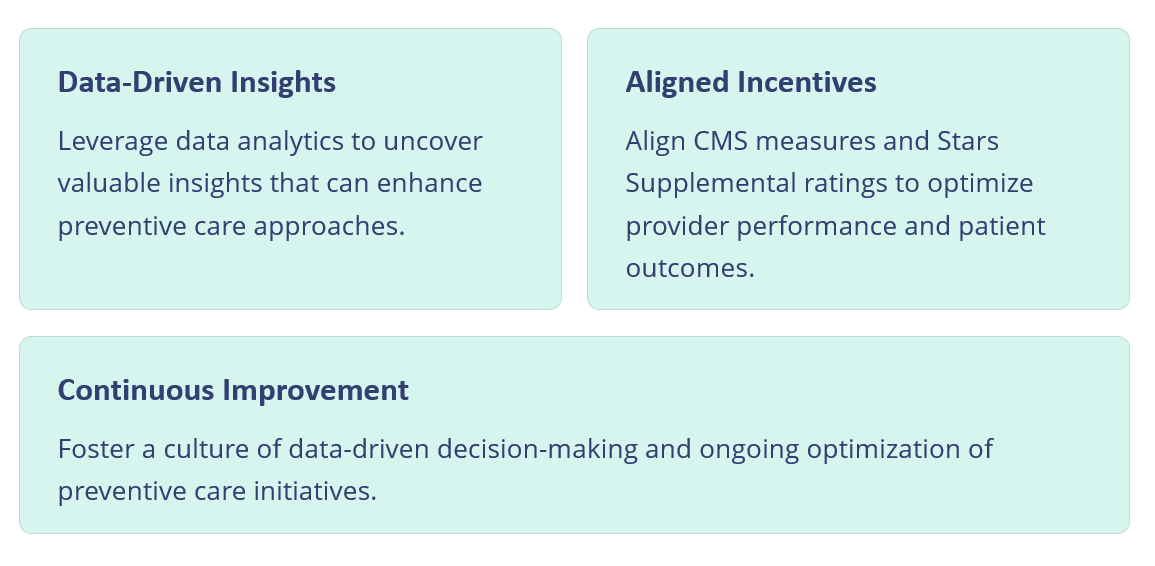 Data-Driven Insights

Leverage data analytics to uncover valuable insights that can enhance preventive care approaches.

Aligned Incentives

Align CMS measures and Stars Supplemental ratings to optimize provider performance and patient outcomes.

Continuous Improvement

Foster a culture of data-driven decision-making and ongoing optimization of preventive care initiatives.